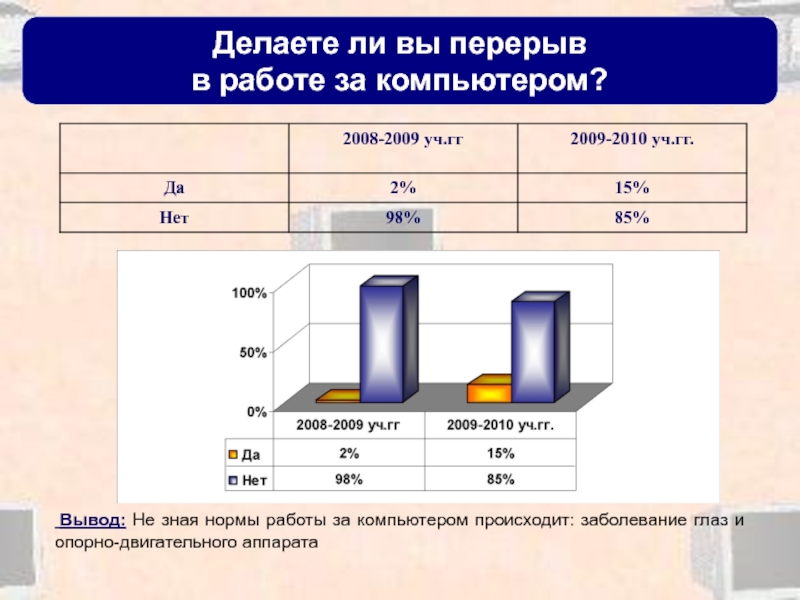 Делаете ли вы перерыв в работе за компьютером?

| | 2008-2009 уч.гг | 2009-2010 уч.гг. |
|---|---|---|
| Да | 2% | 15% |
| Нет | 98% | 85% |

100%
50%
0%

| | 2008-2009 уч.гг | 2009-2010 уч.гг. |
|---|---|---|
| Да | 2% | 15% |
| Нет | 98% | 85% |

Вывод: Не зная нормы работы за компьютером происходит: заболевание глаз и опорно-двигательного аппарата